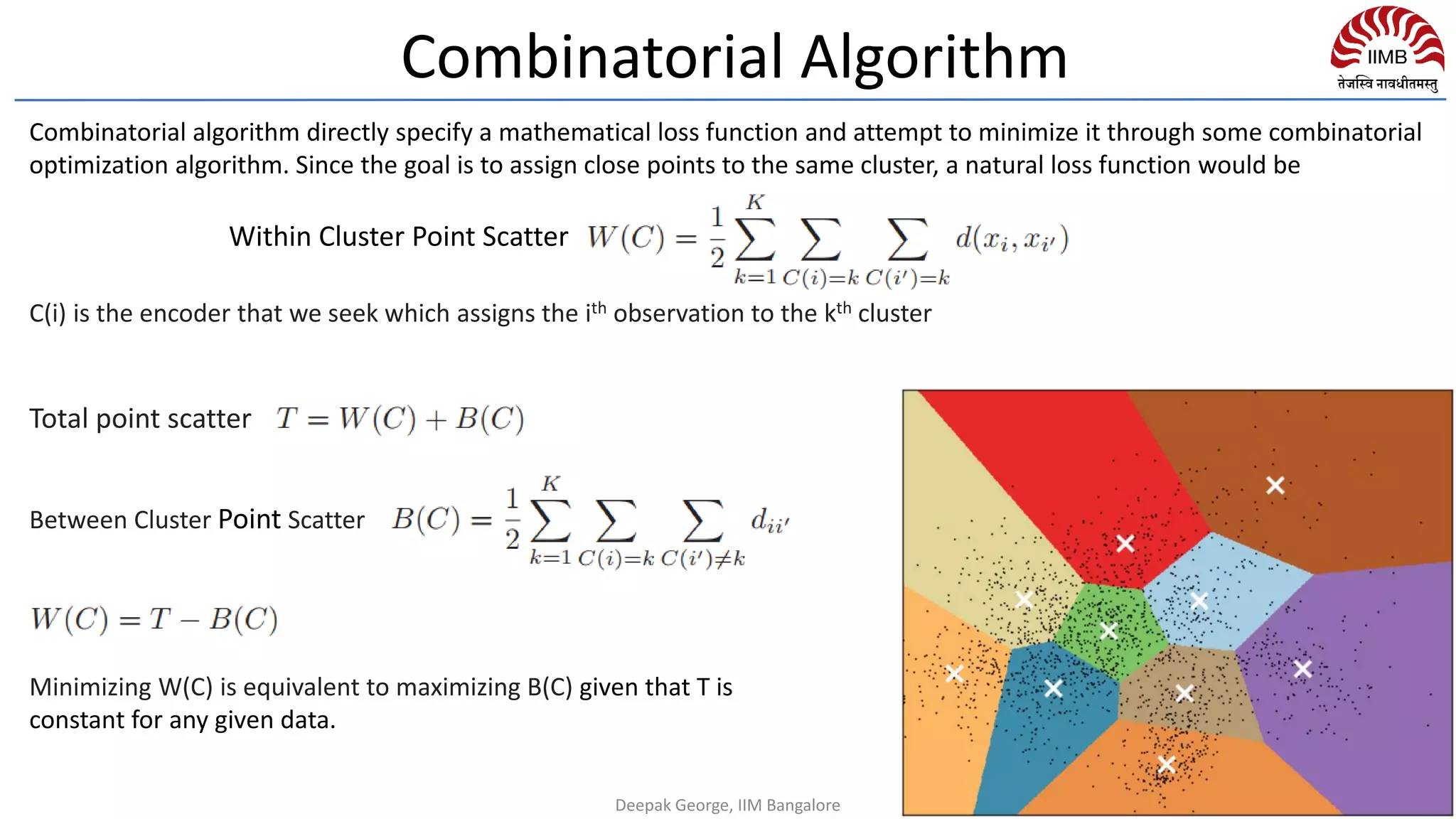 Combinatorial Algorithm

IIMB
तेजस्वि नावधीतमस्तु

Combinatorial algorithm directly specify a mathematical loss function and attempt to minimize it through some combinatorial optimization algorithm. Since the goal is to assign close points to the same cluster, a natural loss function would be

Within Cluster Point Scatter $W(C) = \frac{1}{2}\sum_{k=1}^{K}\sum_{C(i)=k}\sum_{C(i')=k} d(x_i, x_{i'})$

C(i) is the encoder that we seek which assigns the i$^{th}$ observation to the k$^{th}$ cluster

Total point scatter $T = W(C) + B(C)$

Between Cluster Point Scatter $B(C) = \frac{1}{2}\sum_{k=1}^{K}\sum_{C(i)=k}\sum_{C(i')\neq k} d_{ii'}$

$W(C) = T - B(C)$

Minimizing W(C) is equivalent to maximizing B(C) given that T is constant for any given data.

Deepak George, IIM Bangalore